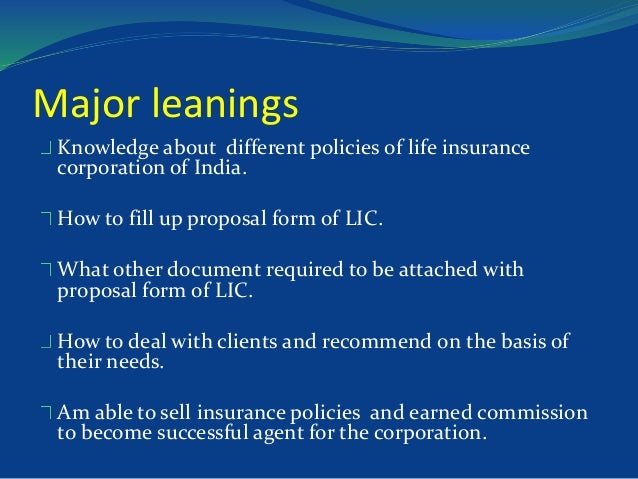 Major leanings

Knowledge about different policies of life insurance corporation of India.

How to fill up proposal form of LIC.

What other document required to be attached with proposal form of LIC.

How to deal with clients and recommend on the basis of their needs.

Am able to sell insurance policies and earned commission to become successful agent for the corporation.